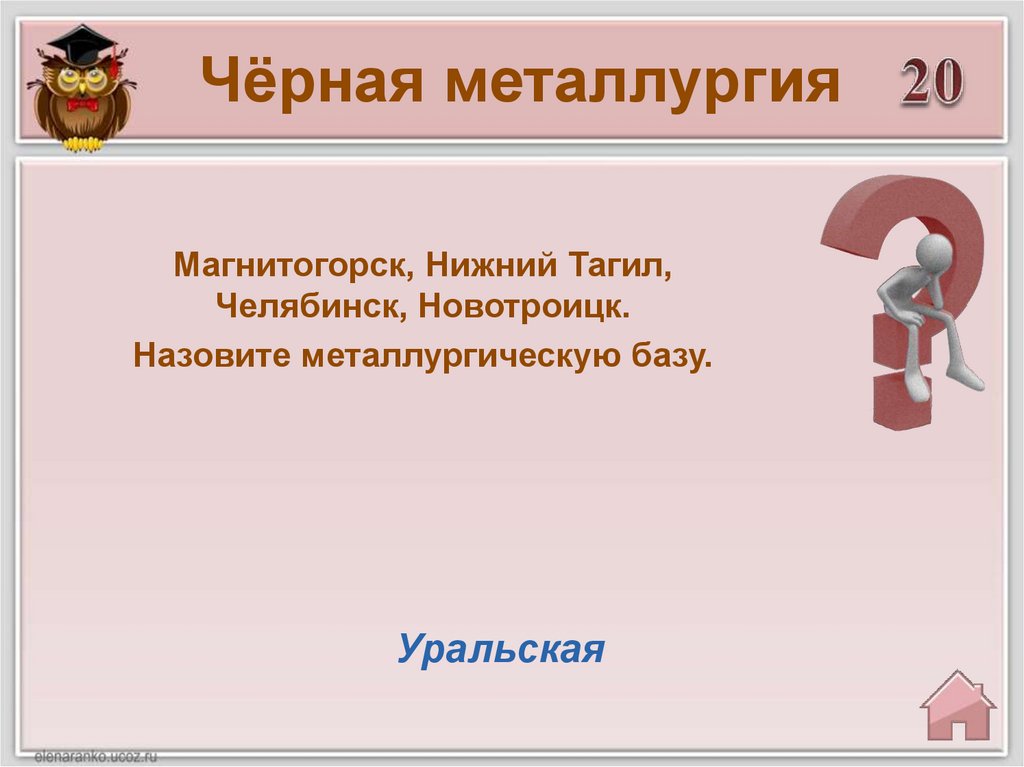 Чёрная металлургия 20

Магнитогорск, Нижний Тагил, Челябинск, Новотроицк.

Назовите металлургическую базу.

Уральская

elenaranko.ucoz.ru